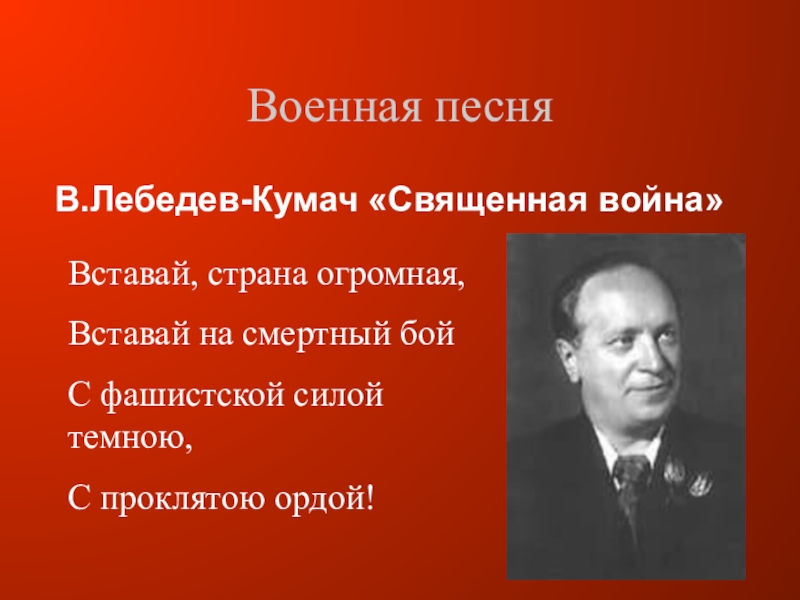 Военная песня

В.Лебедев-Кумач «Священная война»

Вставай, страна огромная,

Вставай на смертный бой

С фашистской силой темною,

С проклятою ордой!